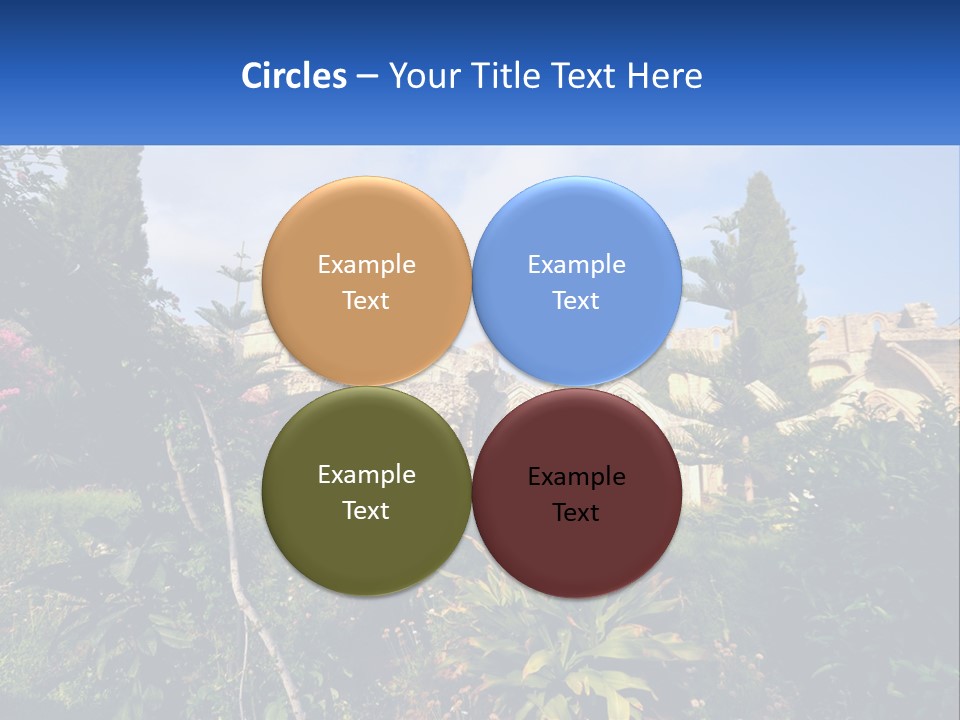 Circles – Your Title Text Here

Example Text

Example Text

Example Text

Example Text